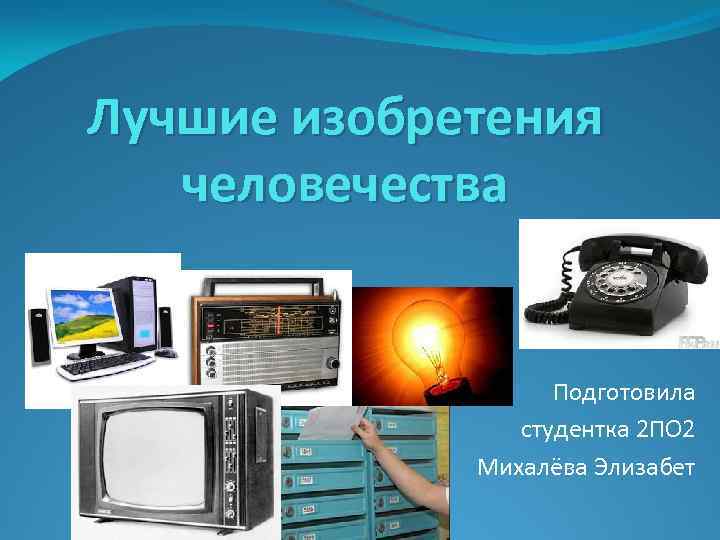 Лучшие изобретения человечества

Подготовила студентка 2ПО2 Михалёва Элизабет